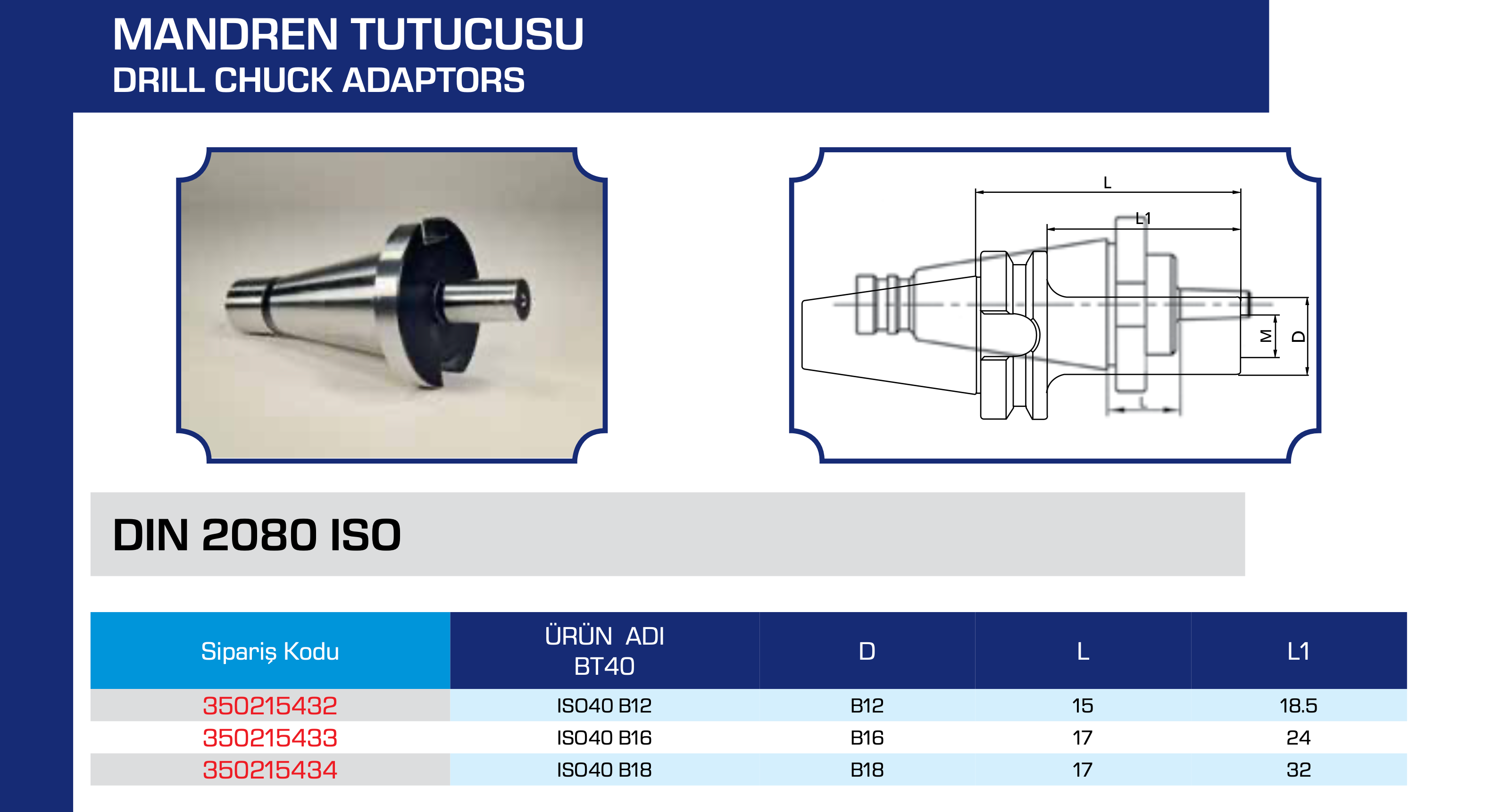 MANDREN TUTUCUSU
DRILL CHUCK ADAPTORS

L
L1
M
D

DIN 2080 ISO

| Sipariş Kodu | ÜRÜN ADI BT40 | D | L | L1 |
|---|---|---|---|---|
| 350215432 | ISO40 B12 | B12 | 15 | 18.5 |
| 350215433 | ISO40 B16 | B16 | 17 | 24 |
| 350215434 | ISO40 B18 | B18 | 17 | 32 |